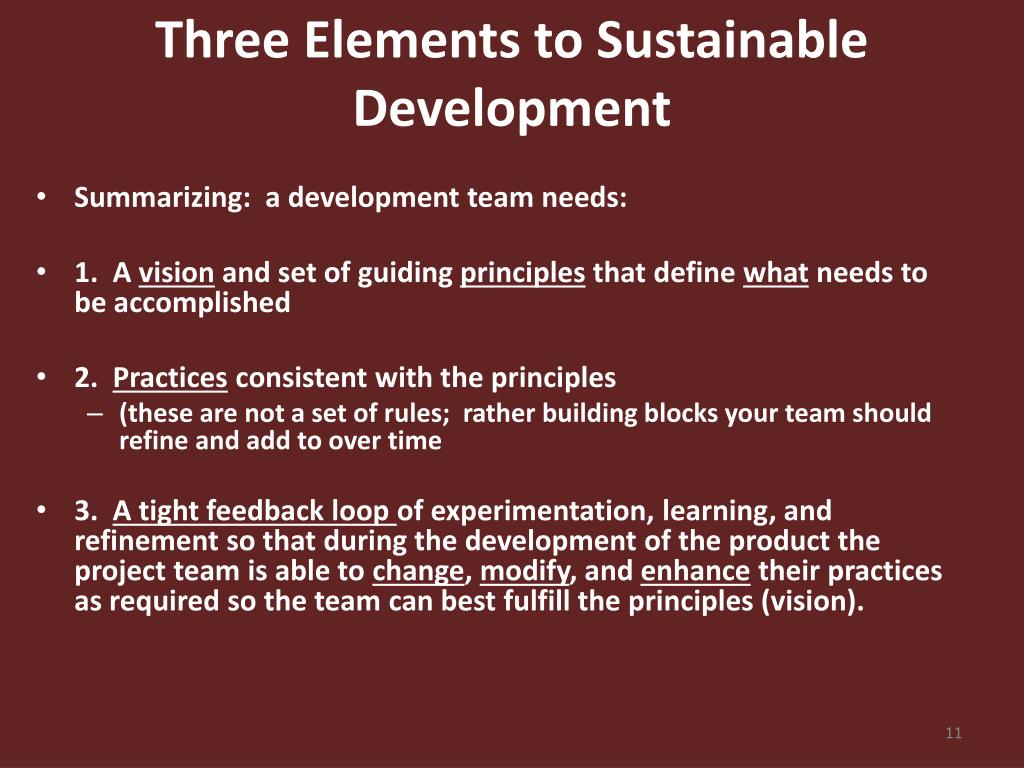 Three Elements to Sustainable Development

• Summarizing: a development team needs:

• 1. A vision and set of guiding principles that define what needs to be accomplished

• 2. Practices consistent with the principles
– (these are not a set of rules; rather building blocks your team should refine and add to over time

• 3. A tight feedback loop of experimentation, learning, and refinement so that during the development of the product the project team is able to change, modify, and enhance their practices as required so the team can best fulfill the principles (vision).

11